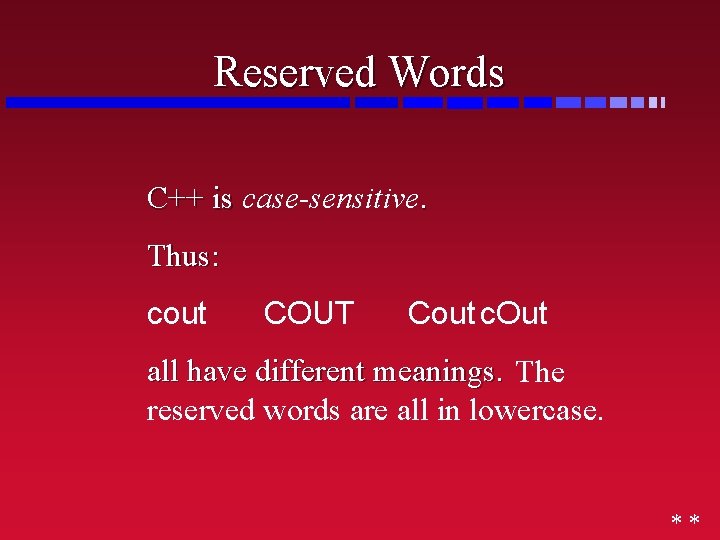 Reserved Words

C++ is case-sensitive.

Thus:

cout COUT Cout cOut

all have different meanings. The reserved words are all in lowercase.

* *